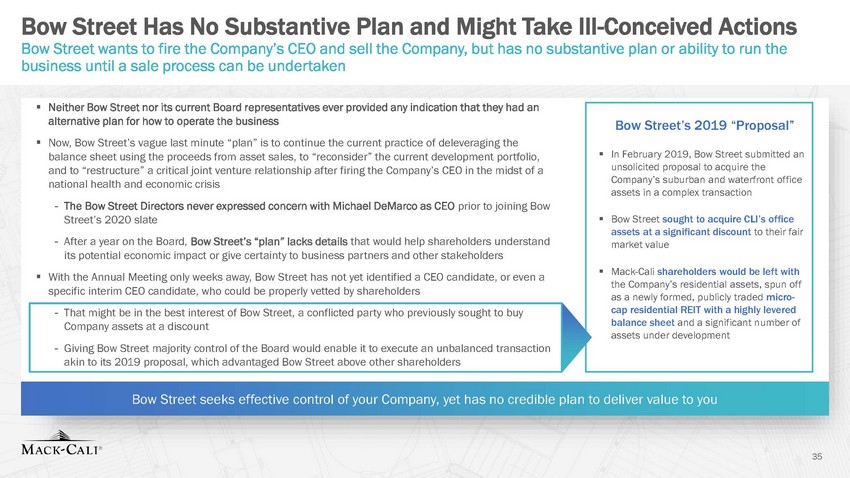 Bow Street Has No Substantive Plan and Might Take Ill-Conceived Actions
Bow Street wants to fire the Company's CEO and sell the Company, but has no substantive plan or ability to run the business until a sale process can be undertaken

▪ Neither Bow Street nor its current Board representatives ever provided any indication that they had an alternative plan for how to operate the business

▪ Now, Bow Street's vague last minute "plan" is to continue the current practice of deleveraging the balance sheet using the proceeds from asset sales, to "reconsider" the current development portfolio, and to "restructure" a critical joint venture relationship after firing the Company's CEO in the midst of a national health and economic crisis

- The Bow Street Directors never expressed concern with Michael DeMarco as CEO prior to joining Bow Street's 2020 slate

- After a year on the Board, Bow Street's "plan" lacks details that would help shareholders understand its potential economic impact or give certainty to business partners and other stakeholders

▪ With the Annual Meeting only weeks away, Bow Street has not yet identified a CEO candidate, or even a specific interim CEO candidate, who could be properly vetted by shareholders

- That might be in the best interest of Bow Street, a conflicted party who previously sought to buy Company assets at a discount

- Giving Bow Street majority control of the Board would enable it to execute an unbalanced transaction akin to its 2019 proposal, which advantaged Bow Street above other shareholders

Bow Street's 2019 "Proposal"

▪ In February 2019, Bow Street submitted an unsolicited proposal to acquire the Company's suburban and waterfront office assets in a complex transaction

▪ Bow Street sought to acquire CLI's office assets at a significant discount to their fair market value

▪ Mack-Cali shareholders would be left with the Company's residential assets, spun off as a newly formed, publicly traded micro-cap residential REIT with a highly levered balance sheet and a significant number of assets under development

Bow Street seeks effective control of your Company, yet has no credible plan to deliver value to you

MACK-CALI®

35